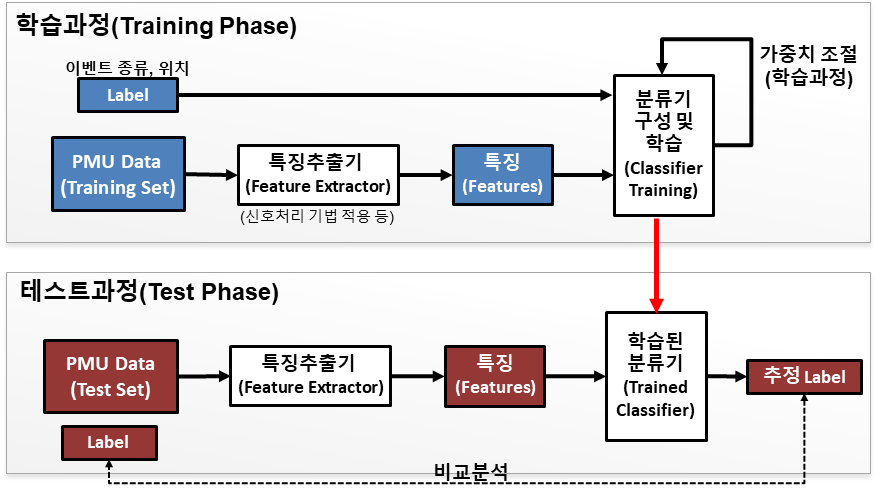 학습과정(Training Phase)

이벤트 종류, 위치

Label

PMU Data (Training Set)

특징추출기 (Feature Extractor)

(신호처리 기법 적용 등)

특징 (Features)

분류기 구성 및 학습 (Classifier Training)

가중치 조절 (학습과정)

테스트과정(Test Phase)

PMU Data (Test Set)

Label

특징추출기 (Feature Extractor)

특징 (Features)

학습된 분류기 (Trained Classifier)

추정 Label

비교분석